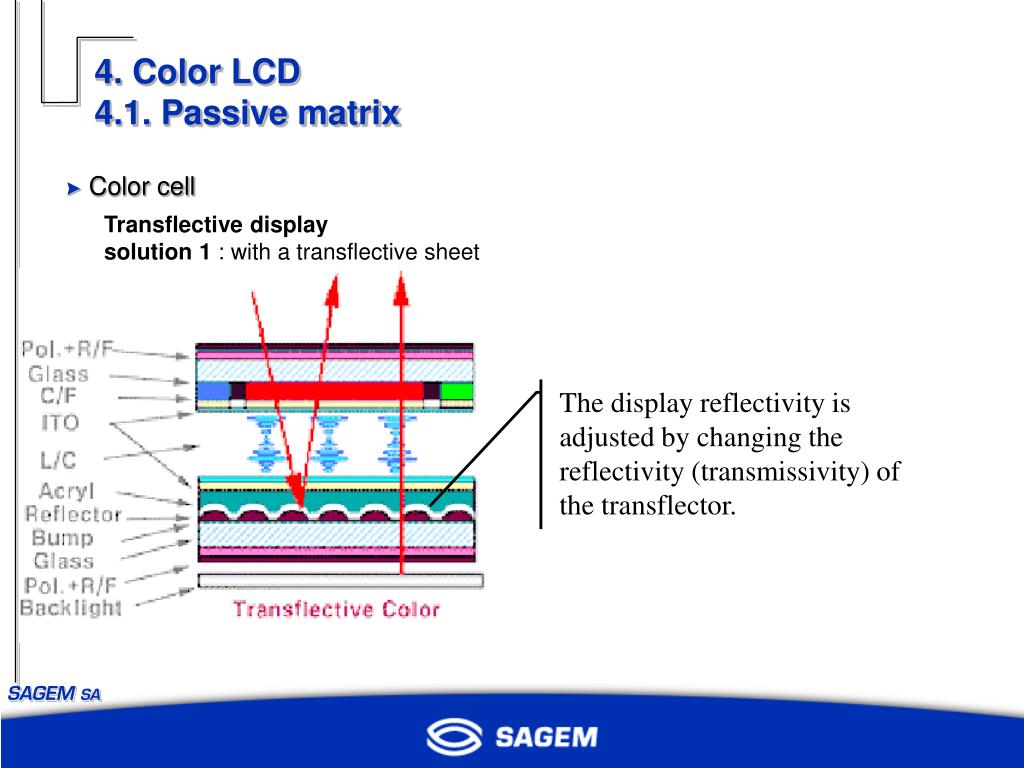 4. Color LCD
4.1. Passive matrix

➤ Color cell

Transflective display
solution 1 : with a transflective sheet

Pol.+R/F
Glass
C/F
ITO
L/C
Acryl
Reflector
Bump
Glass
Pol.+R/F
Backlight

Transflective Color

The display reflectivity is adjusted by changing the reflectivity (transmissivity) of the transflector.

SAGEM SA

SAGEM